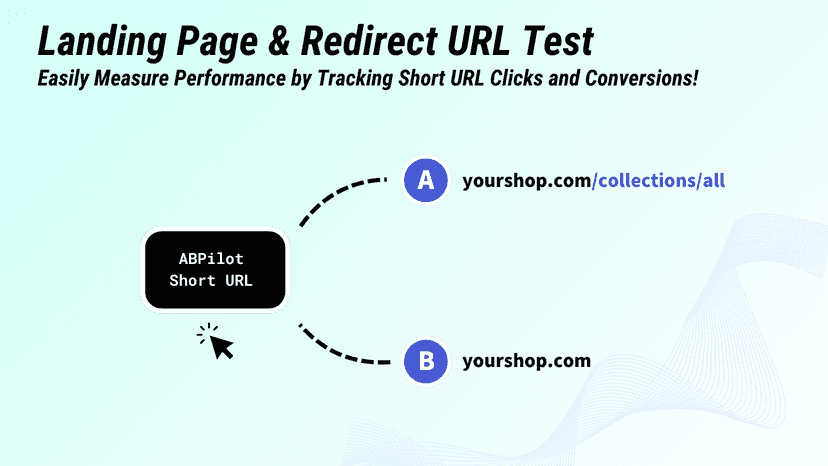 Landing Page & Redirect URL Test
Easily Measure Performance by Tracking Short URL Clicks and Conversions!

ABPilot Short URL

A yourshop.com/collections/all

B yourshop.com